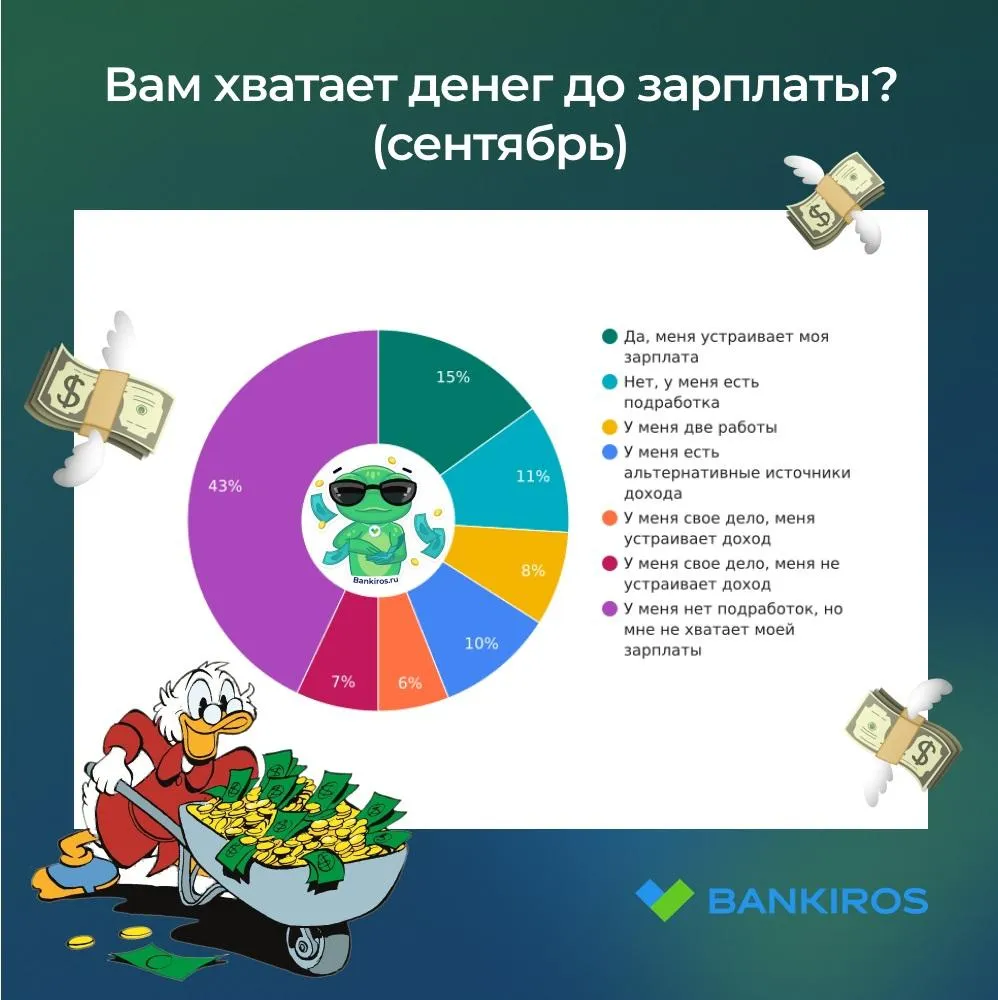 Вам хватает денег до зарплаты? (сентябрь)

15%
11%
8%
10%
6%
7%
43%

Bankiros.ru

Да, меня устраивает моя зарплата
Нет, у меня есть подработка
У меня две работы
У меня есть альтернативные источники дохода
У меня свое дело, меня устраивает доход
У меня свое дело, меня не устраивает доход
У меня нет подработок, но мне не хватает моей зарплаты

BANKIROS